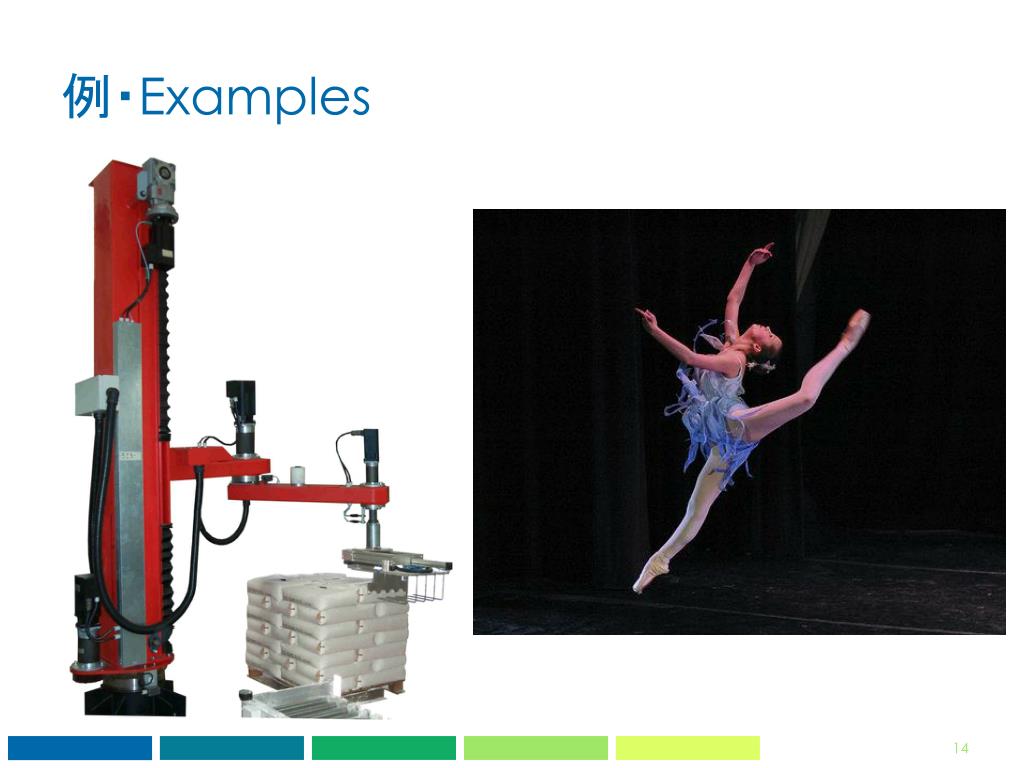 例・Examples

14